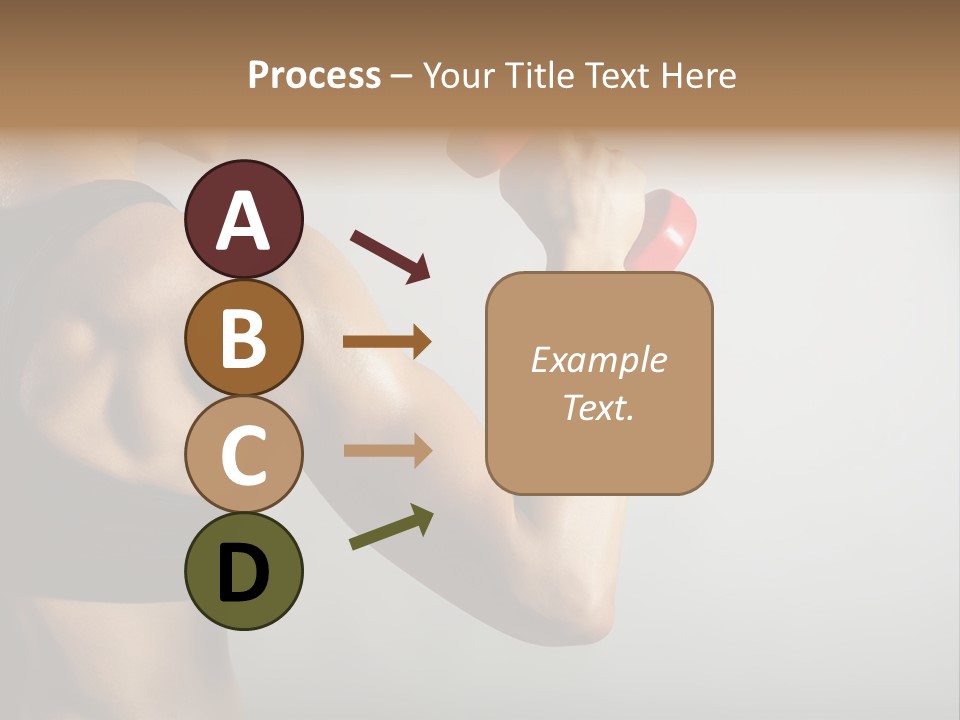 Process – Your Title Text Here

A

B

C

D

Example Text.